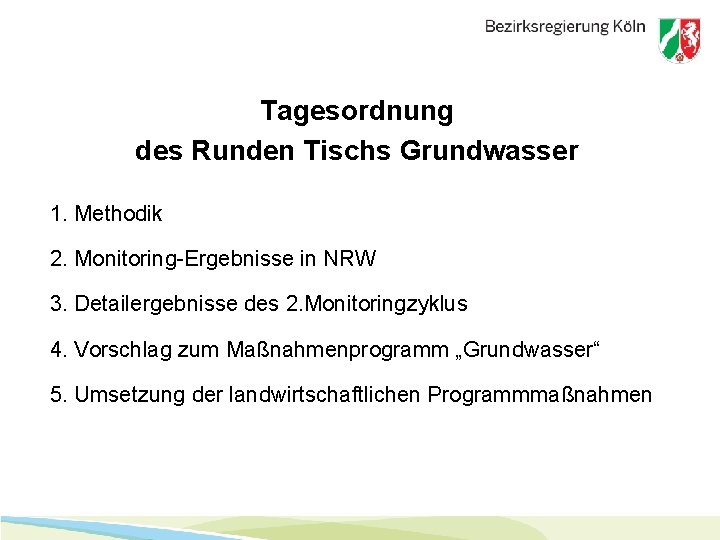 Bezirksregierung Köln

Tagesordnung
des Runden Tischs Grundwasser

1. Methodik

2. Monitoring-Ergebnisse in NRW

3. Detailergebnisse des 2.Monitoringzyklus

4. Vorschlag zum Maßnahmenprogramm „Grundwasser“

5. Umsetzung der landwirtschaftlichen Programmmaßnahmen